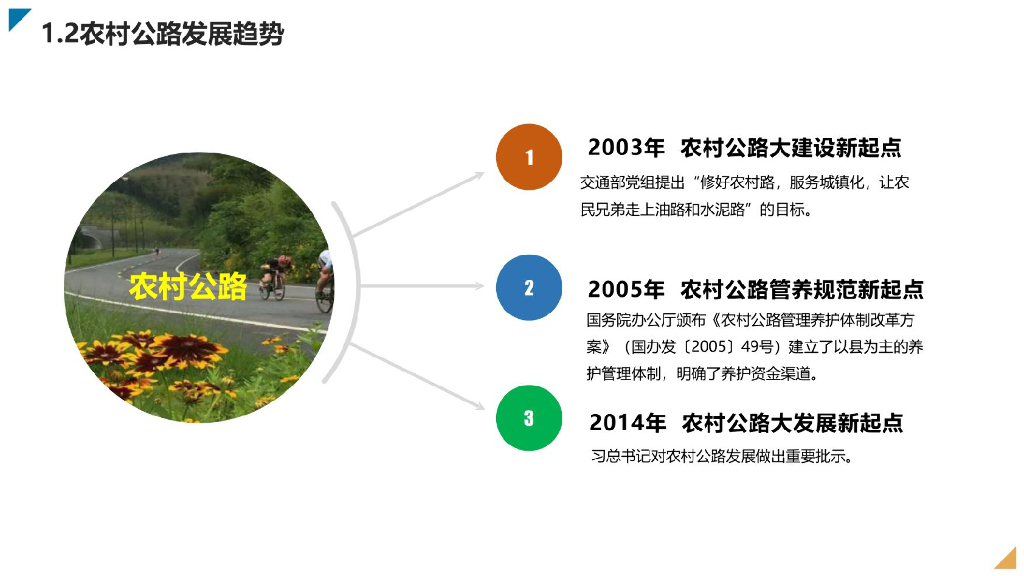 1.2农村公路发展趋势

农村公路

1

2003年 农村公路大建设新起点

交通部党组提出“修好农村路，服务城镇化，让农民兄弟走上油路和水泥路”的目标。

2

2005年 农村公路管养规范新起点

国务院办公厅颁布《农村公路管理养护体制改革方案》（国办发〔2005〕49号）建立了以县为主的养护管理体制，明确了养护资金渠道。

3

2014年 农村公路大发展新起点

习总书记对农村公路发展做出重要批示。